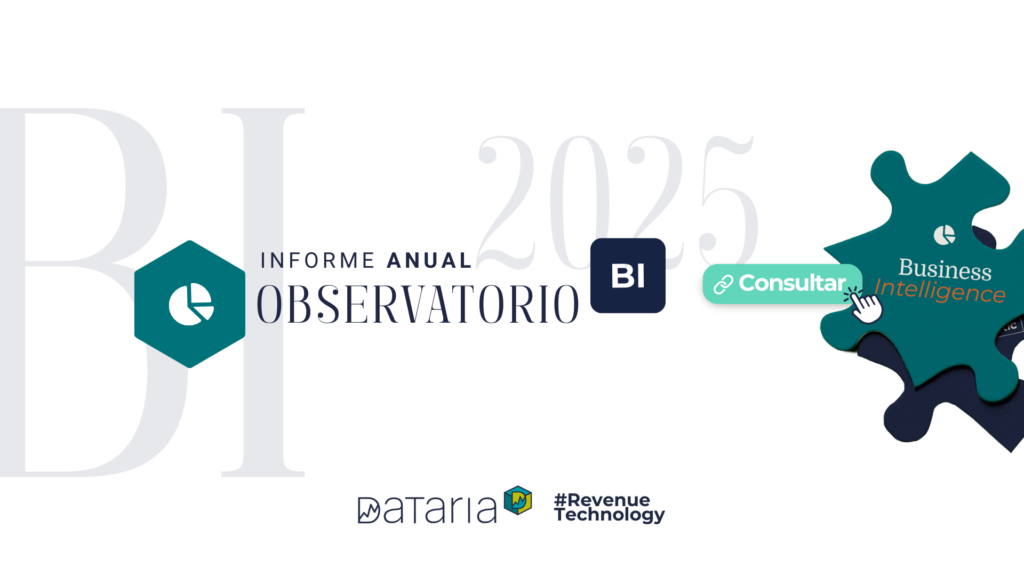 BI

2025

INFORME ANUAL
OBSERVATORIO

BI

Consultar

Business
Intelligence

DATARIA

#Revenue
Technology